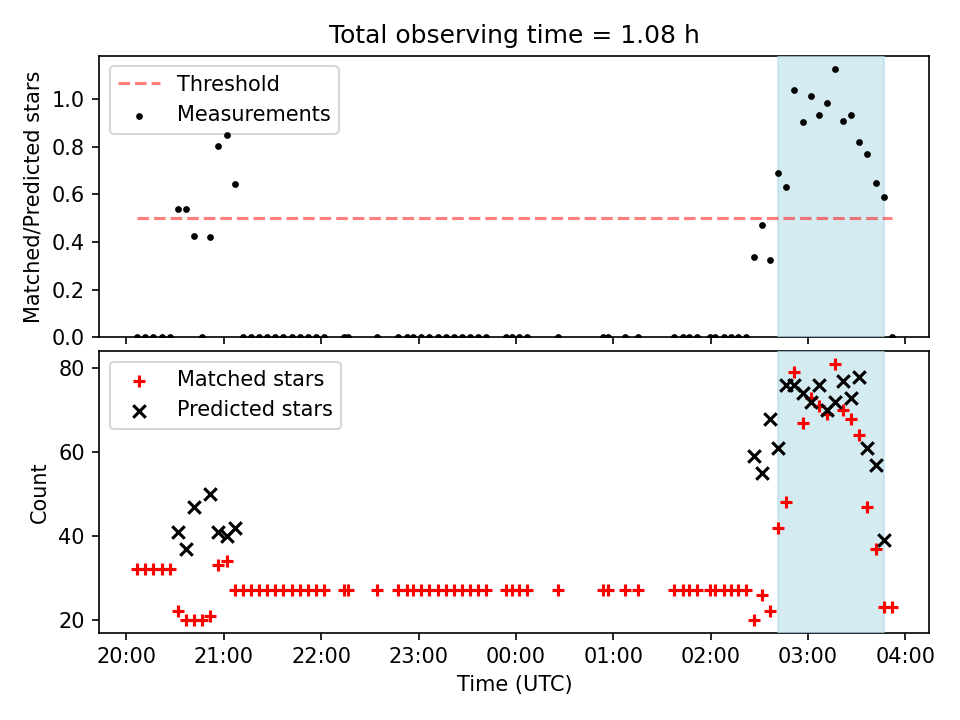 Total observing time = 1.08 h

Threshold
Measurements

Matched/Predicted stars

1.0
0.8
0.6
0.4
0.2
0.0

Matched stars
Predicted stars

Count

80
60
40
20

20:00 21:00 22:00 23:00 00:00 01:00 02:00 03:00 04:00

Time (UTC)